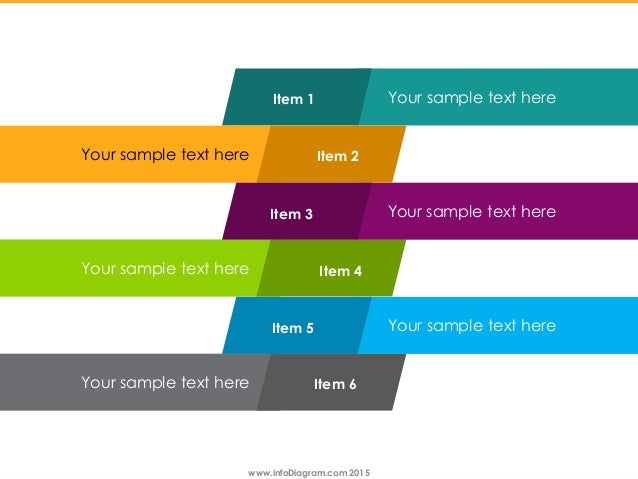 Item 1
Your sample text here

Your sample text here
Item 2

Item 3
Your sample text here

Your sample text here
Item 4

Item 5
Your sample text here

Your sample text here
Item 6

www.infoDiagram.com 2015